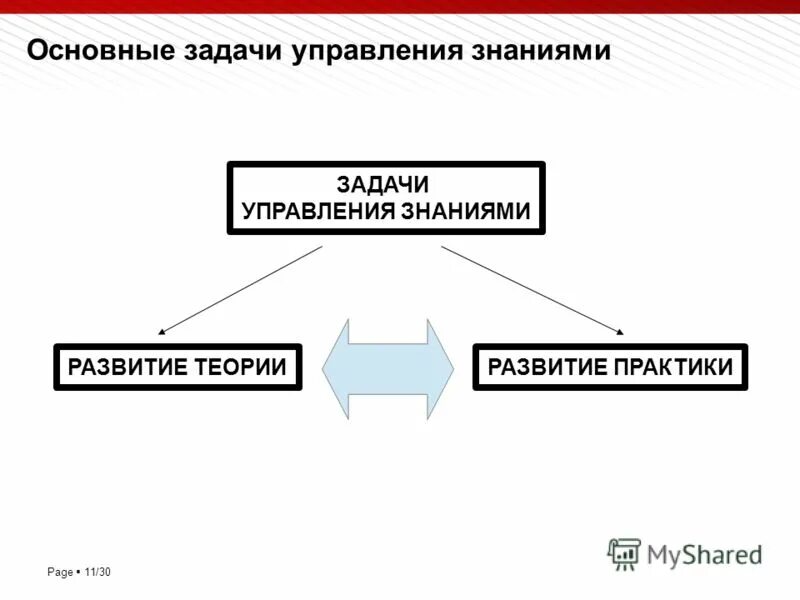 Основные задачи управления знаниями

ЗАДАЧИ
УПРАВЛЕНИЯ ЗНАНИЯМИ

РАЗВИТИЕ ТЕОРИИ

РАЗВИТИЕ ПРАКТИКИ

Page ▪ 11/30

MyShared